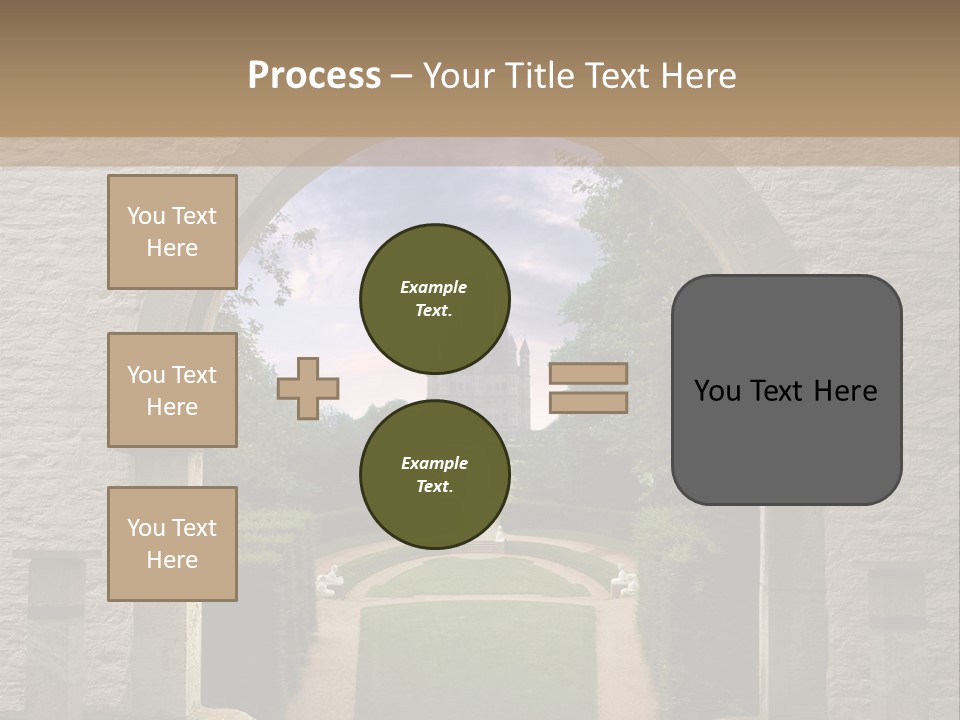 Process – Your Title Text Here

You Text Here

You Text Here

You Text Here

Example Text.

Example Text.

You Text Here